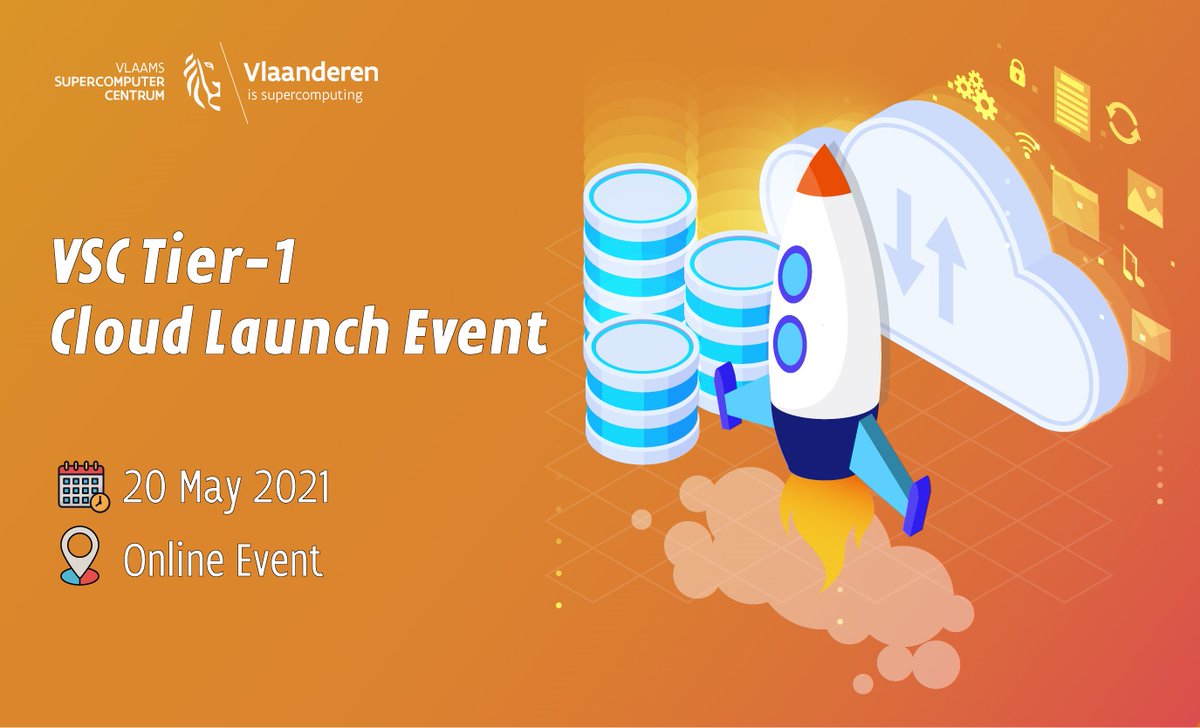 VLAAMS SUPERCOMPUTER CENTRUM

Vlaanderen
is supercomputing

VSC Tier-1
Cloud Launch Event

20 May 2021

Online Event